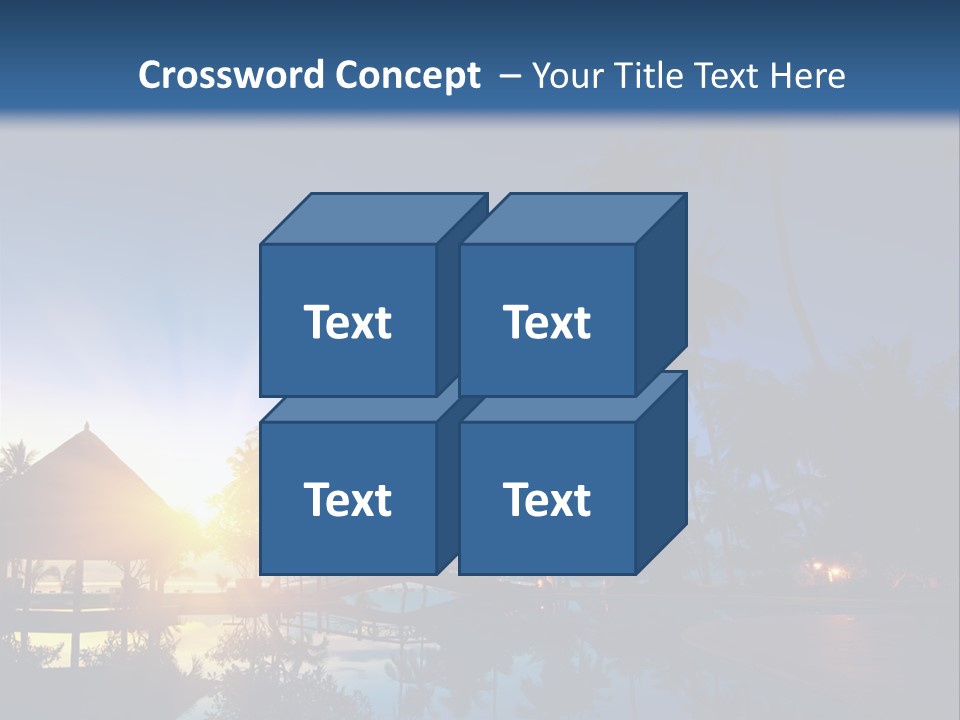 Crossword Concept – Your Title Text Here

Text

Text

Text

Text